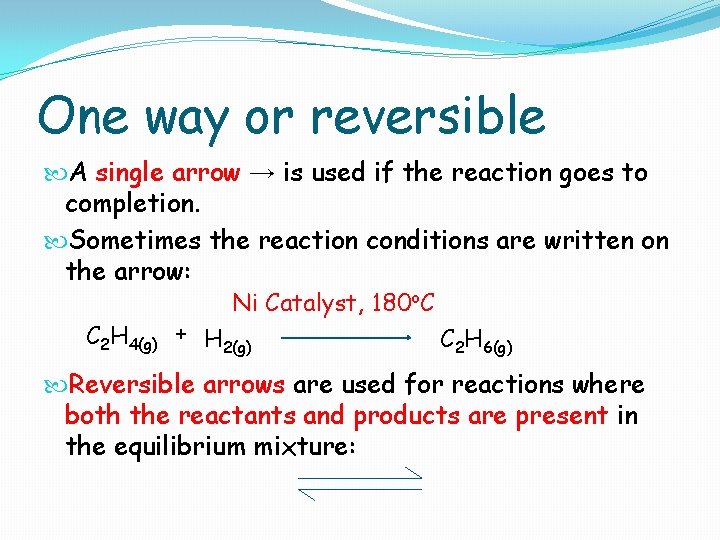 One way or reversible

A single arrow → is used if the reaction goes to completion.

Sometimes the reaction conditions are written on the arrow:

Ni Catalyst, 180°C

$C_2H_{4(g)} + H_{2(g)} \longrightarrow C_2H_{6(g)}$

Reversible arrows are used for reactions where both the reactants and products are present in the equilibrium mixture:

$\rightleftharpoons$